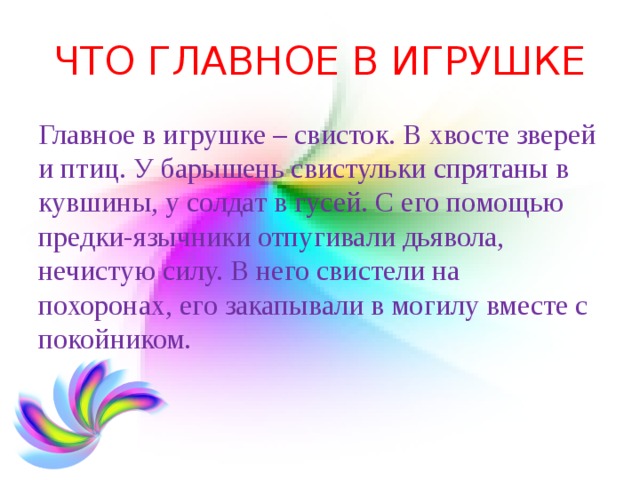 ЧТО ГЛАВНОЕ В ИГРУШКЕ

Главное в игрушке – свисток. В хвосте зверей и птиц. У барышень свистульки спрятаны в кувшины, у солдат в гусей. С его помощью предки-язычники отпугивали дьявола, нечистую силу. В него свистели на похоронах, его закапывали в могилу вместе с покойником.